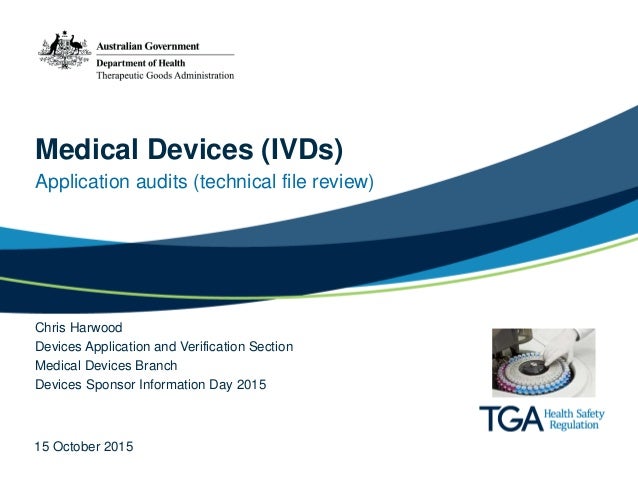 Australian Government
Department of Health
Therapeutic Goods Administration

Medical Devices (IVDs)
Application audits (technical file review)

Chris Harwood
Devices Application and Verification Section
Medical Devices Branch
Devices Sponsor Information Day 2015

TGA Health Safety Regulation

15 October 2015